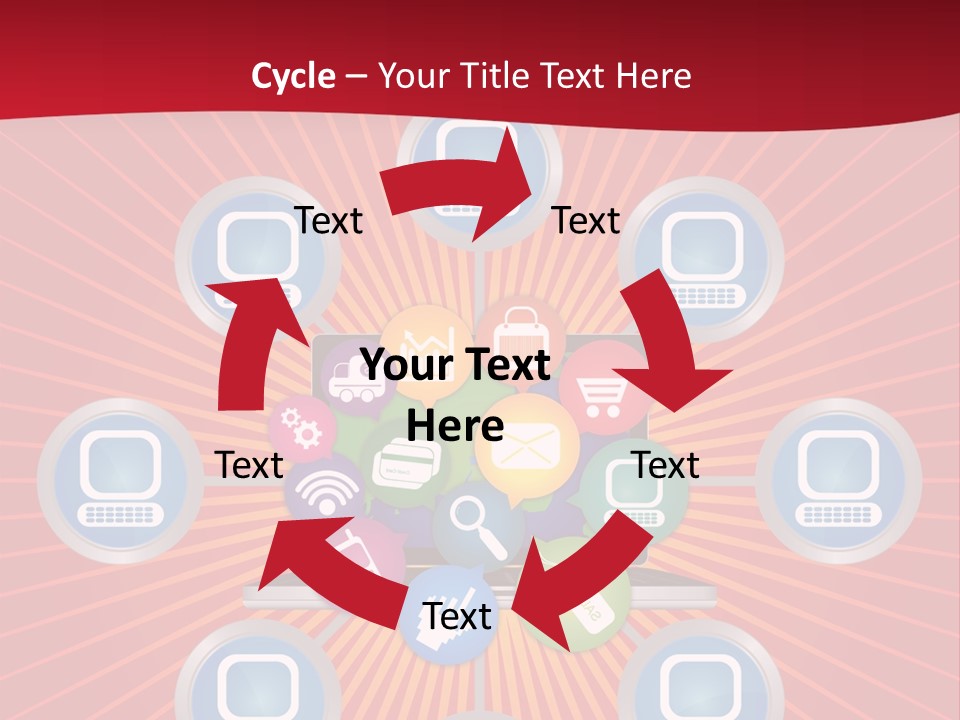 Cycle – Your Title Text Here

Text

Text

Your Text Here

Text

Text

Text